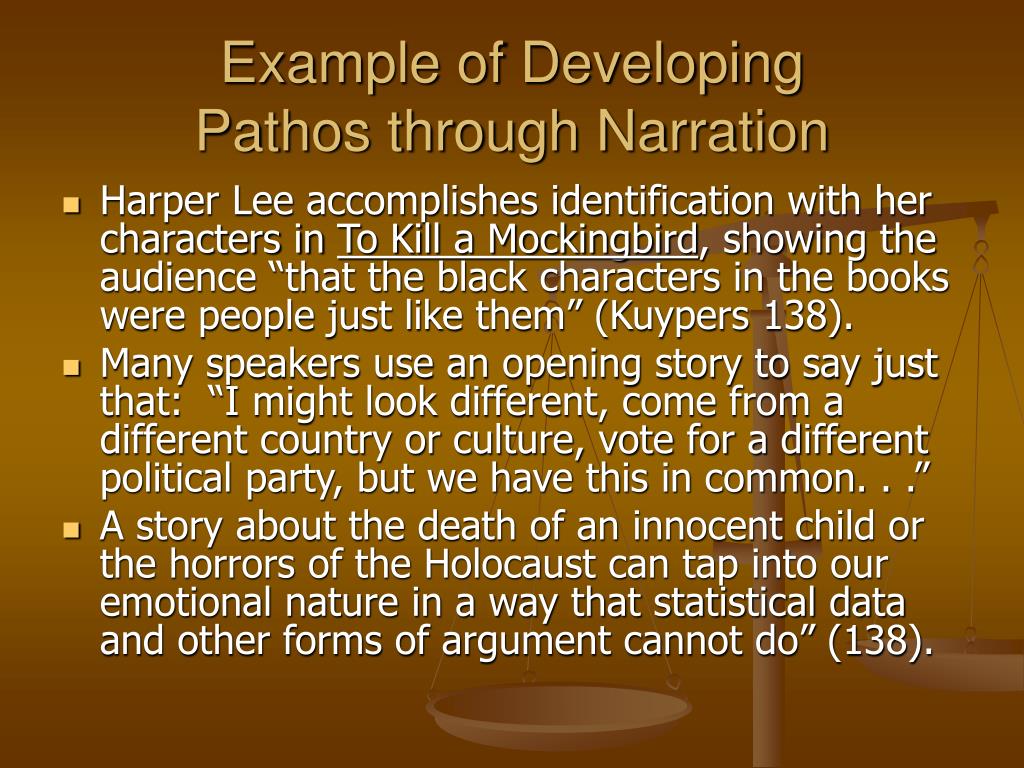 Example of Developing Pathos through Narration

- Harper Lee accomplishes identification with her characters in To Kill a Mockingbird, showing the audience “that the black characters in the books were people just like them” (Kuypers 138).
- Many speakers use an opening story to say just that: “I might look different, come from a different country or culture, vote for a different political party, but we have this in common. . .”
- A story about the death of an innocent child or the horrors of the Holocaust can tap into our emotional nature in a way that statistical data and other forms of argument cannot do” (138).